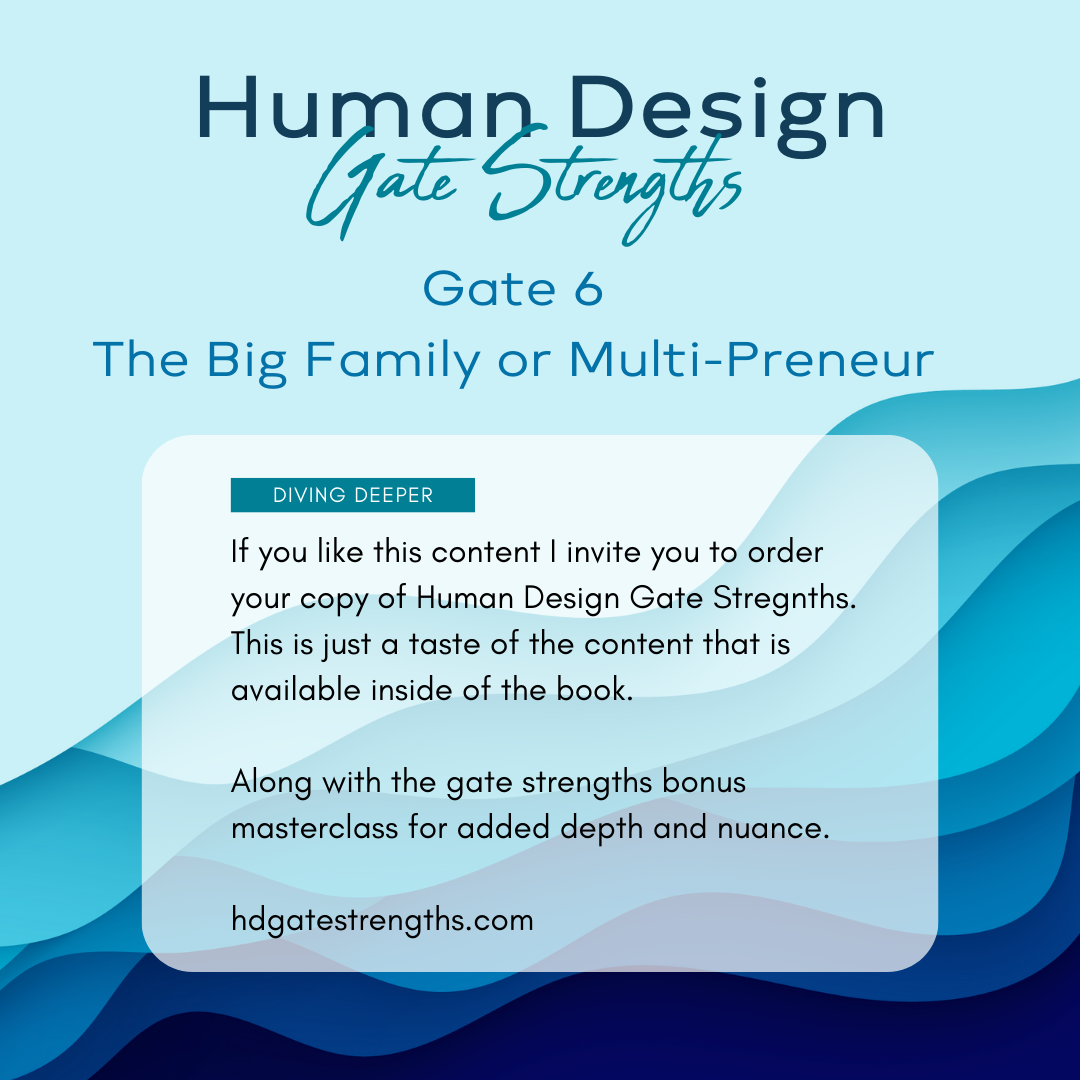 Human Design
Gate Strengths

Gate 6
The Big Family or Multi-Preneur

DIVING DEEPER

If you like this content I invite you to order your copy of Human Design Gate Stregnths. This is just a taste of the content that is available inside of the book.

Along with the gate strengths bonus masterclass for added depth and nuance.

hdgatestrengths.com